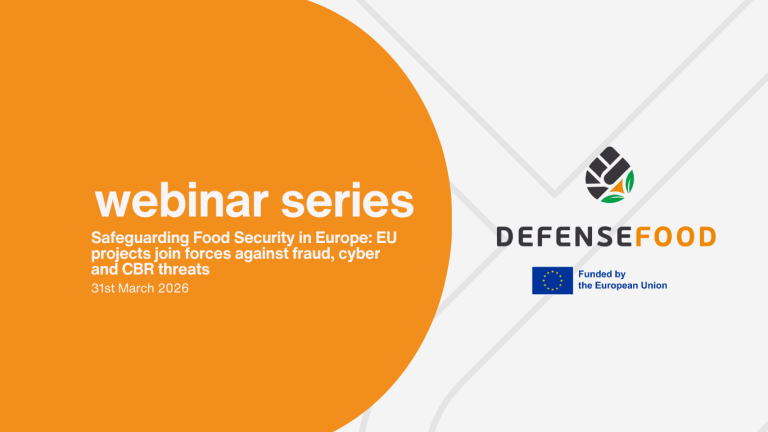 webinar series

Safeguarding Food Security in Europe: EU projects join forces against fraud, cyber and CBR threats

31st March 2026

DEFENSEFOOD

Funded by the European Union